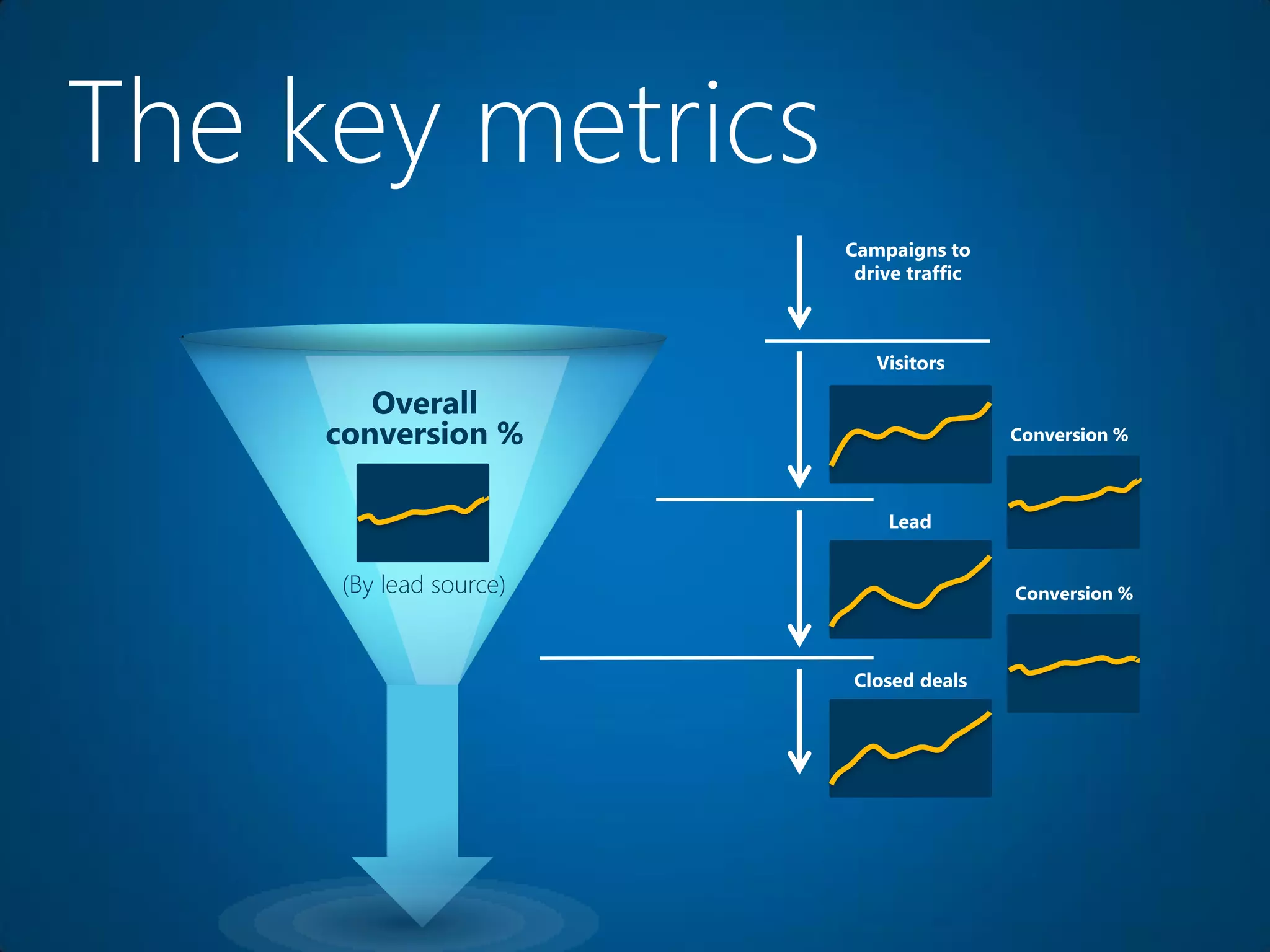 The key metrics

Overall conversion %

(By lead source)

Campaigns to drive traffic

Visitors

Conversion %

Lead

Conversion %

Closed deals